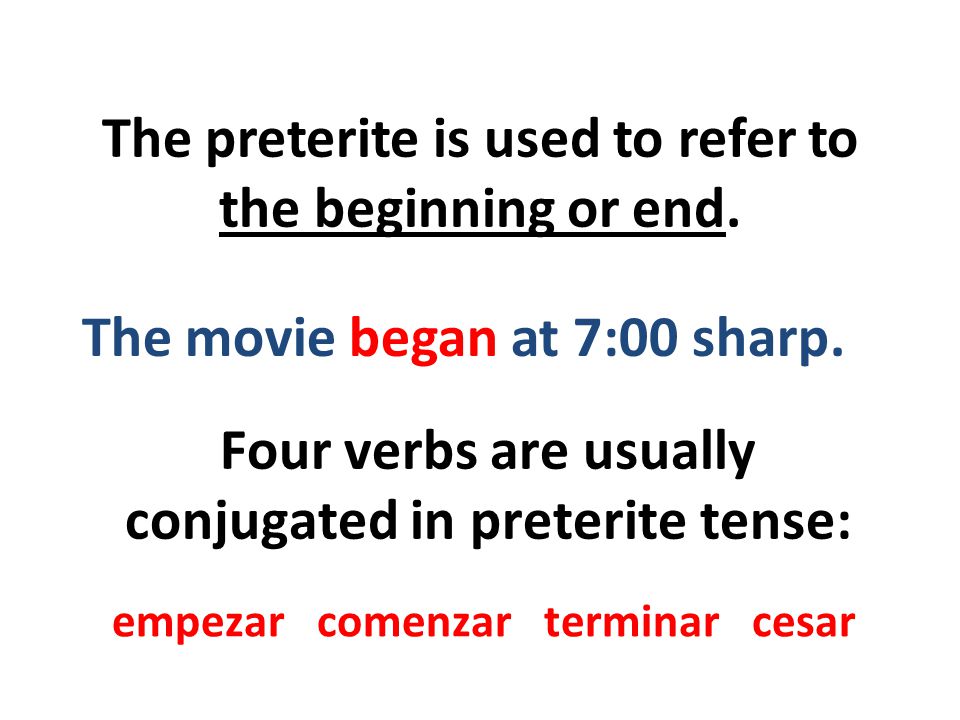 The preterite is used to refer to the beginning or end.

The movie began at 7:00 sharp.

Four verbs are usually conjugated in preterite tense:

empezar comenzar terminar cesar